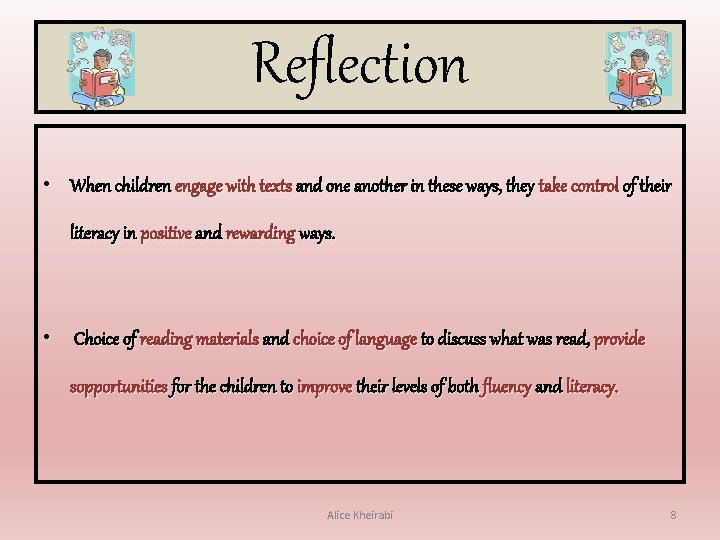 Reflection

• When children engage with texts and one another in these ways, they take control of their literacy in positive and rewarding ways.

• Choice of reading materials and choice of language to discuss what was read, provide sopportunities for the children to improve their levels of both fluency and literacy.

Alice Kheirabi

8